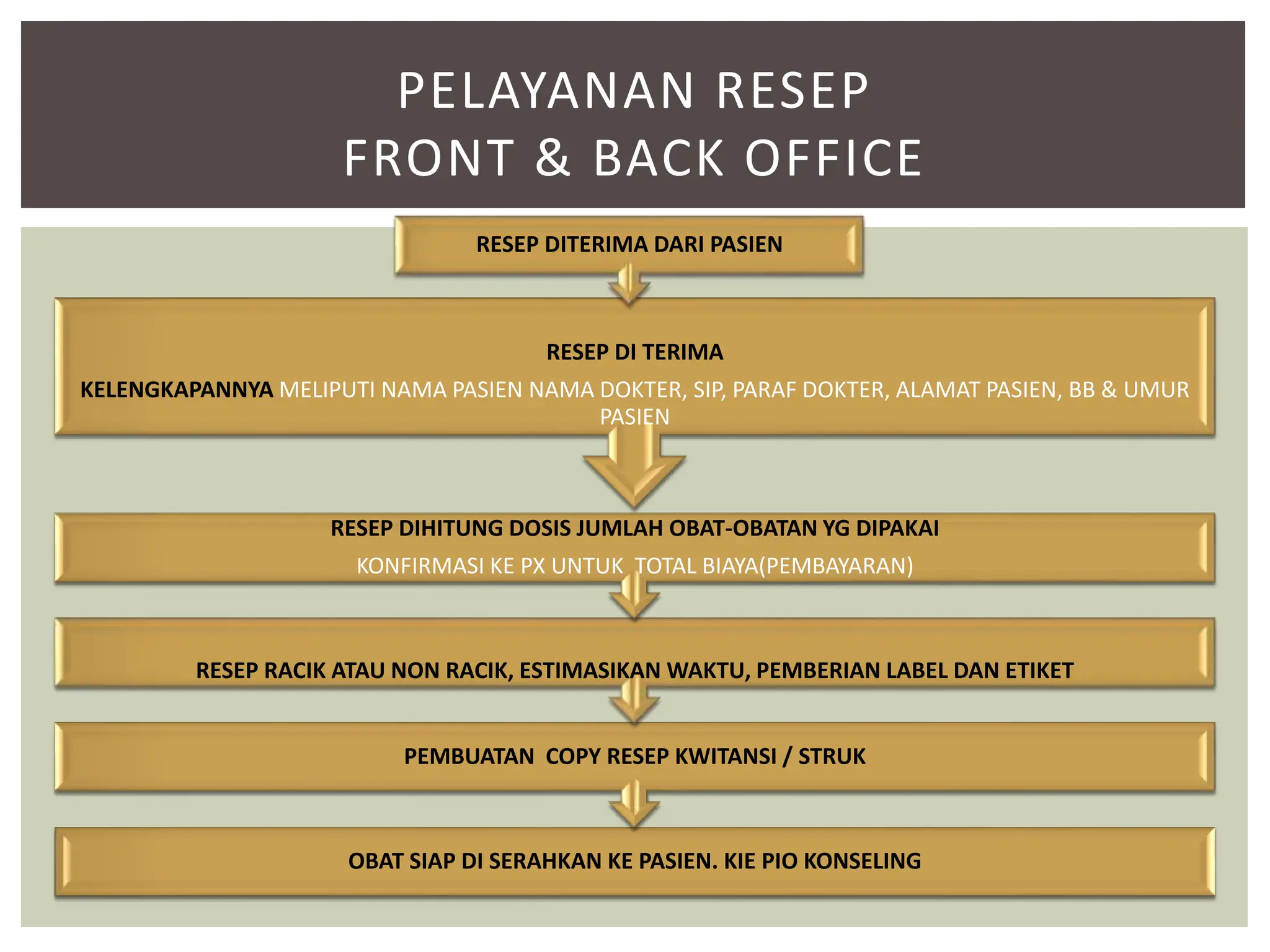 PELAYANAN RESEP
FRONT & BACK OFFICE

RESEP DITERIMA DARI PASIEN

RESEP DI TERIMA

KELENGKAPANNYA MELIPUTI NAMA PASIEN NAMA DOKTER, SIP, PARAF DOKTER, ALAMAT PASIEN, BB & UMUR PASIEN

RESEP DIHITUNG DOSIS JUMLAH OBAT-OBATAN YG DIPAKAI

KONFIRMASI KE PX UNTUK TOTAL BIAYA(PEMBAYARAN)

RESEP RACIK ATAU NON RACIK, ESTIMASIKAN WAKTU, PEMBERIAN LABEL DAN ETIKET

PEMBUATAN COPY RESEP KWITANSI / STRUK

OBAT SIAP DI SERAHKAN KE PASIEN. KIE PIO KONSELING